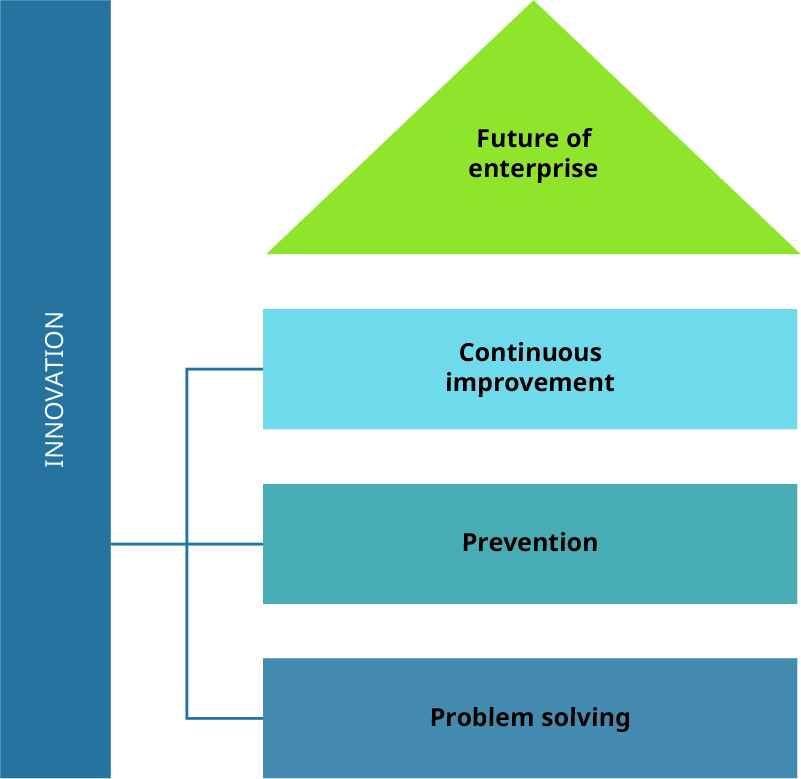 INNOVATION

Future of enterprise

Continuous improvement

Prevention

Problem solving